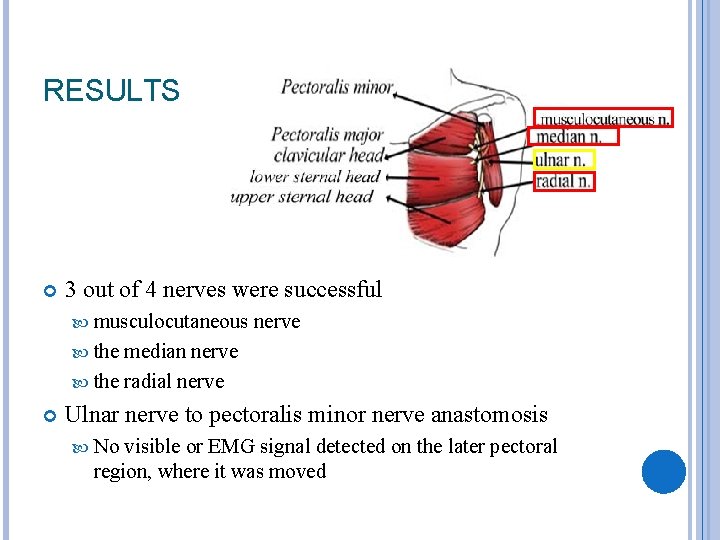 RESULTS

Pectoralis minor
Pectoralis major
clavicular head
lower sternal head
upper sternal head
musculocutaneous n.
median n.
ulnar n.
radial n.

3 out of 4 nerves were successful
musculocutaneous nerve
the median nerve
the radial nerve

Ulnar nerve to pectoralis minor nerve anastomosis
No visible or EMG signal detected on the later pectoral region, where it was moved